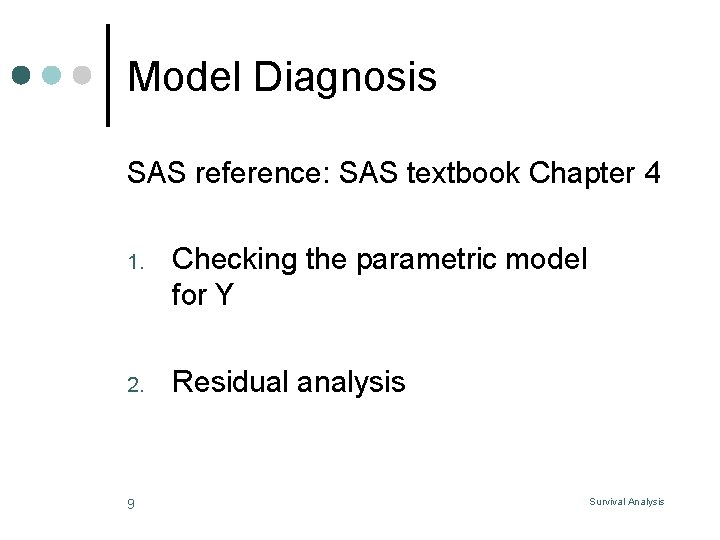 Model Diagnosis

SAS reference: SAS textbook Chapter 4

1. Checking the parametric model for Y

2. Residual analysis

9

Survival Analysis